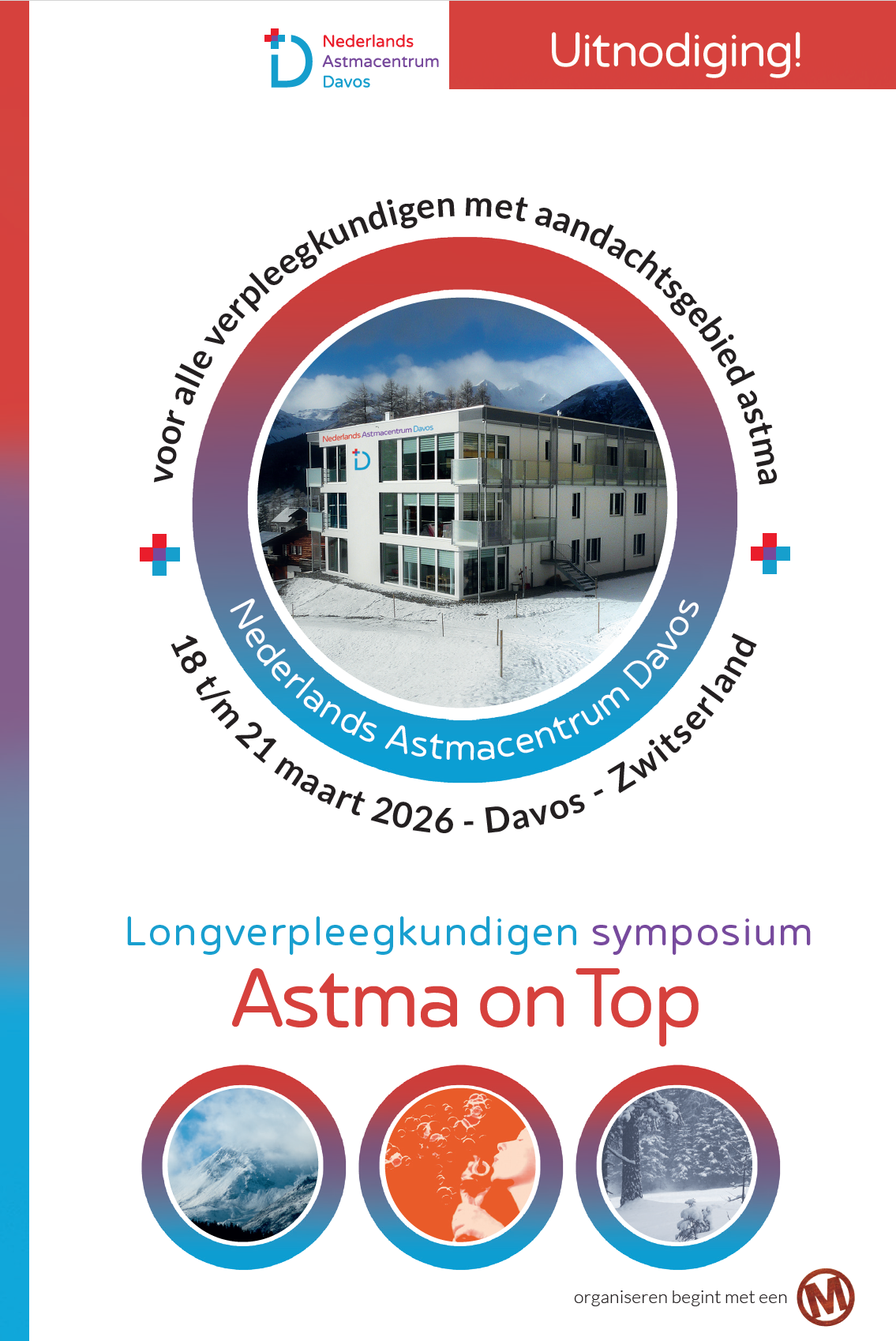 Nederlands Astmacentrum Davos

Uitnodiging!

voor alle verpleegkundigen met aandachtsgebied astma

Nederlands Astmacentrum Davos

Nederlands Astmacentrum Davos

18 t/m 21 maart 2026 - Davos - Zwitserland

Longverpleegkundigen symposium
Astma on Top

organiseren begint met een M